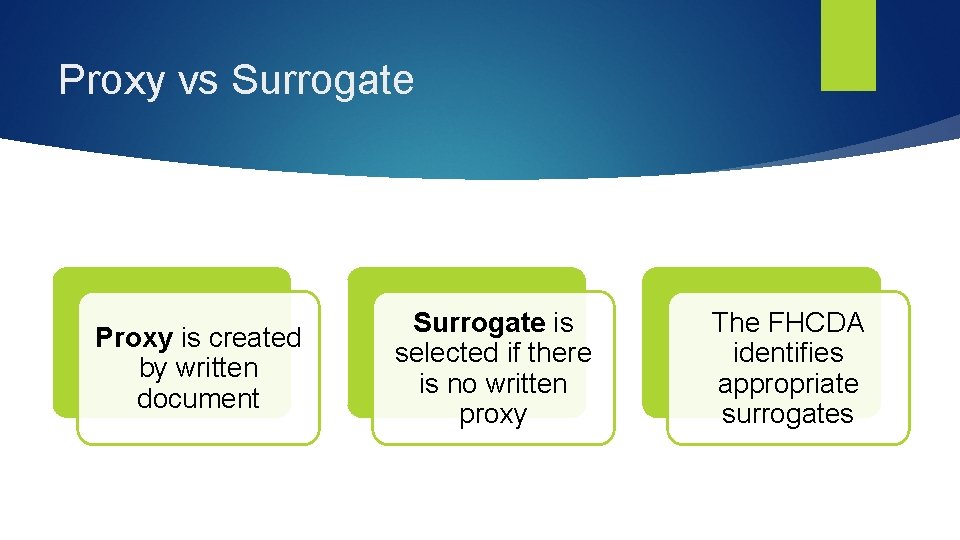 Proxy vs Surrogate

Proxy is created by written document

Surrogate is selected if there is no written proxy

The FHCDA identifies appropriate surrogates